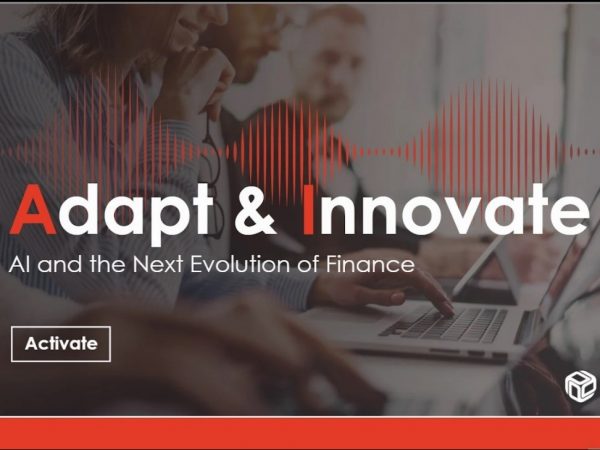 Adapt & Innovate

AI and the Next Evolution of Finance

Activate